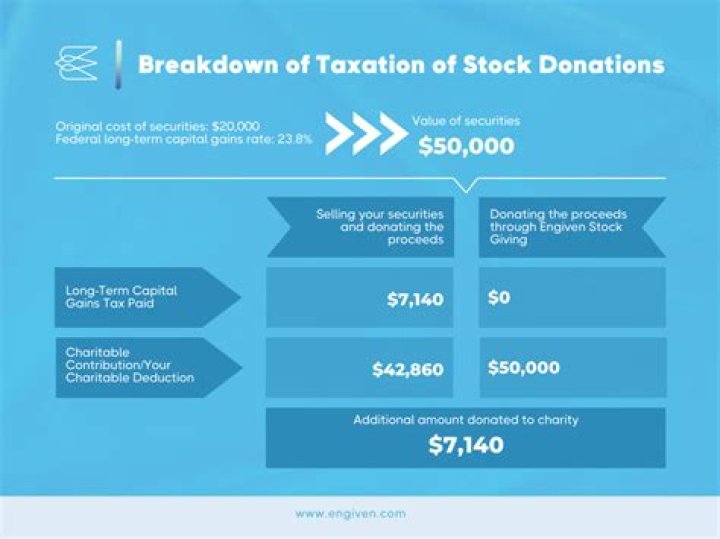 Breakdown of Taxation of Stock Donations

Original cost of securities: $20,000
Federal long-term capital gains rate: 23.8%

Value of securities
$50,000

| | Selling your securities and donating the proceeds | Donating the proceeds through Engiven Stock Giving |
|---|---|---|
| Long-Term Capital Gains Tax Paid | $7,140 | $0 |
| Charitable Contribution/Your Charitable Deduction | $42,860 | $50,000 |

Additional amount donated to charity
$7,140

www.engiven.com